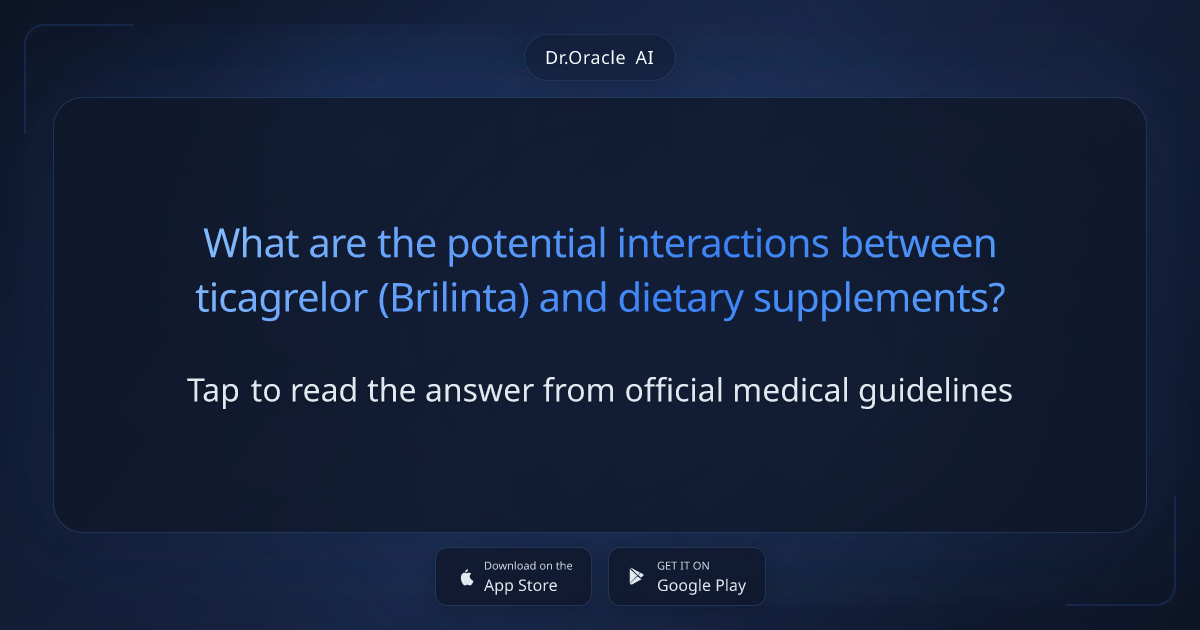 Dr.Oracle AI

What are the potential interactions between ticagrelor (Brilinta) and dietary supplements?

Tap to read the answer from official medical guidelines

Download on the
App Store

GET IT ON
Google Play